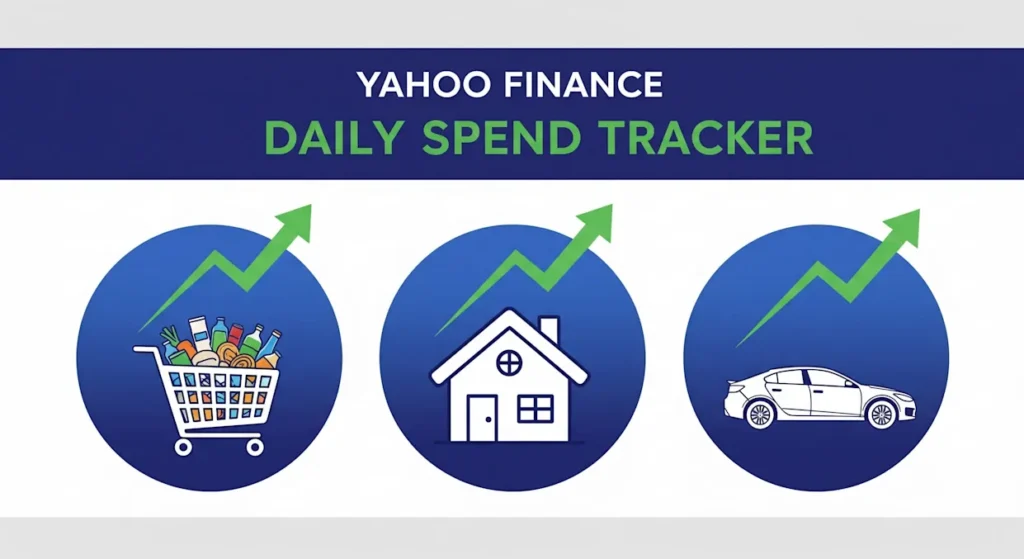 YAHOO FINANCE
DAILY SPEND TRACKER